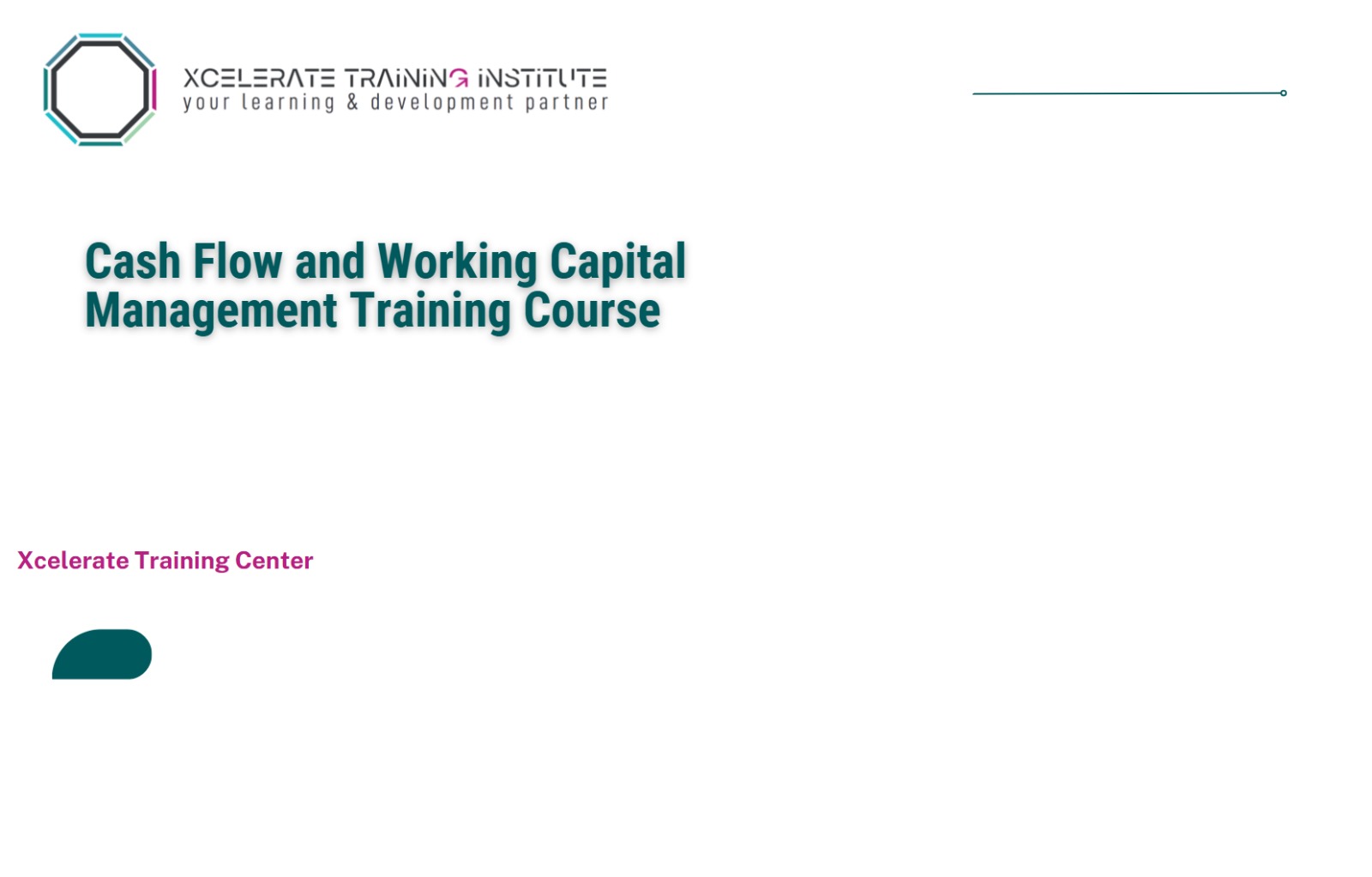 XCELERATE TRAINING INSTITUTE
your learning & development partner

Cash Flow and Working Capital Management Training Course

Xcelerate Training Center